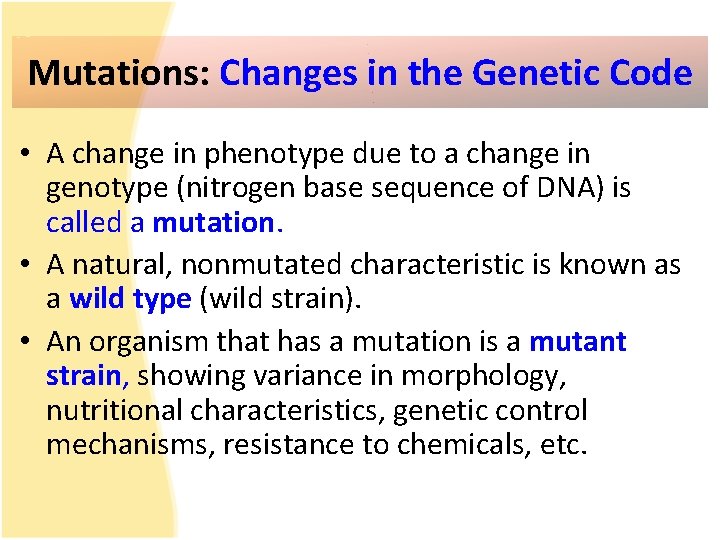 Mutations: Changes in the Genetic Code

• A change in phenotype due to a change in genotype (nitrogen base sequence of DNA) is called a mutation.

• A natural, nonmutated characteristic is known as a wild type (wild strain).

• An organism that has a mutation is a mutant strain, showing variance in morphology, nutritional characteristics, genetic control mechanisms, resistance to chemicals, etc.